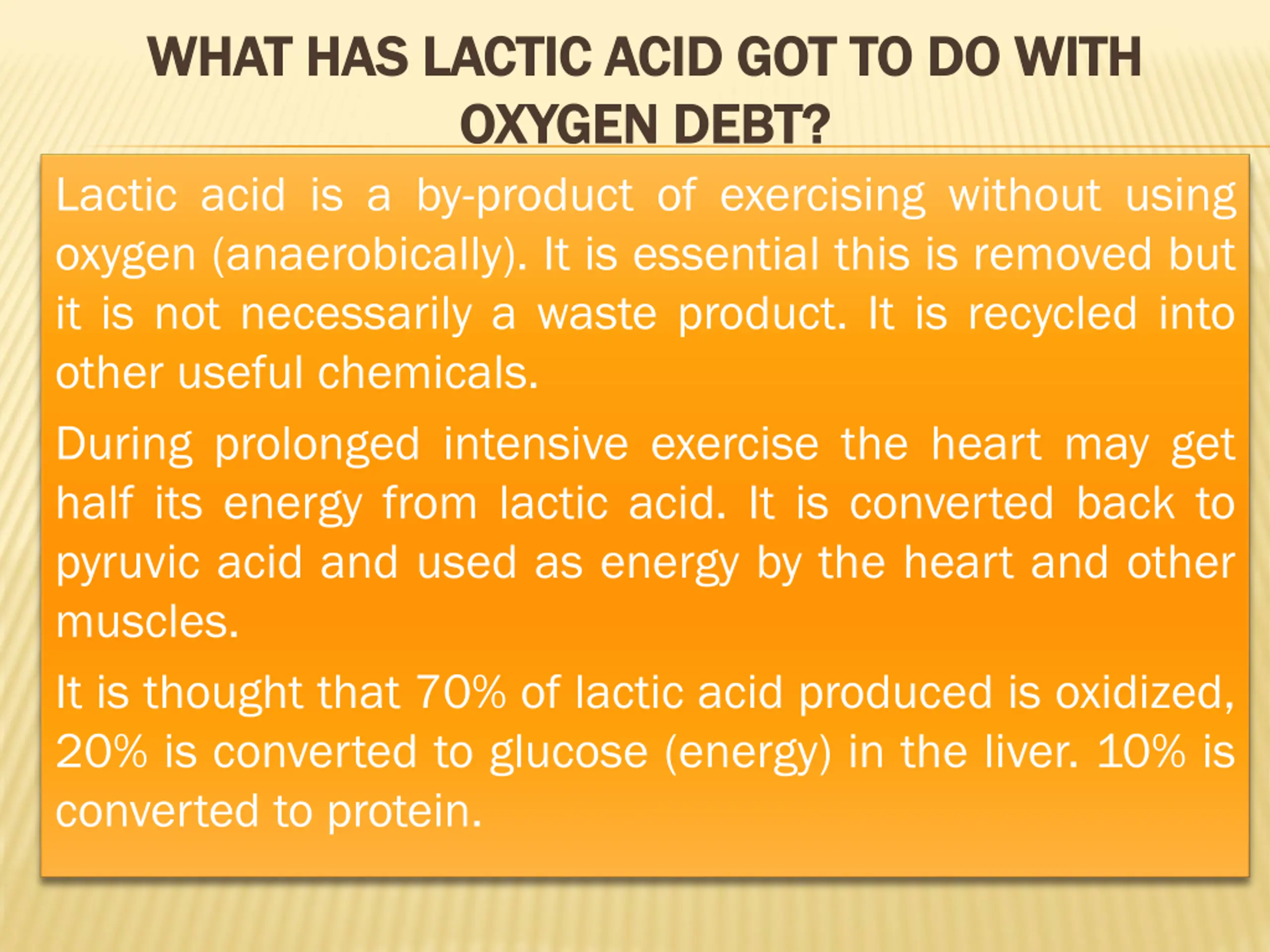 WHAT HAS LACTIC ACID GOT TO DO WITH OXYGEN DEBT?

Lactic acid is a by-product of exercising without using oxygen (anaerobically). It is essential this is removed but it is not necessarily a waste product. It is recycled into other useful chemicals.

During prolonged intensive exercise the heart may get half its energy from lactic acid. It is converted back to pyruvic acid and used as energy by the heart and other muscles.

It is thought that 70% of lactic acid produced is oxidized, 20% is converted to glucose (energy) in the liver. 10% is converted to protein.